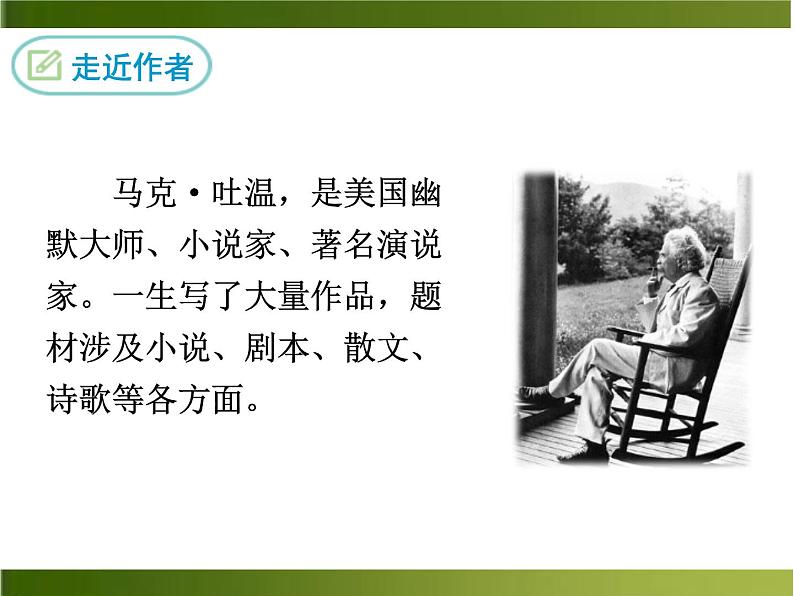 走近作者

马克·吐温，是美国幽默大师、小说家、著名演说家。一生写了大量作品，题材涉及小说、剧本、散文、诗歌等各方面。